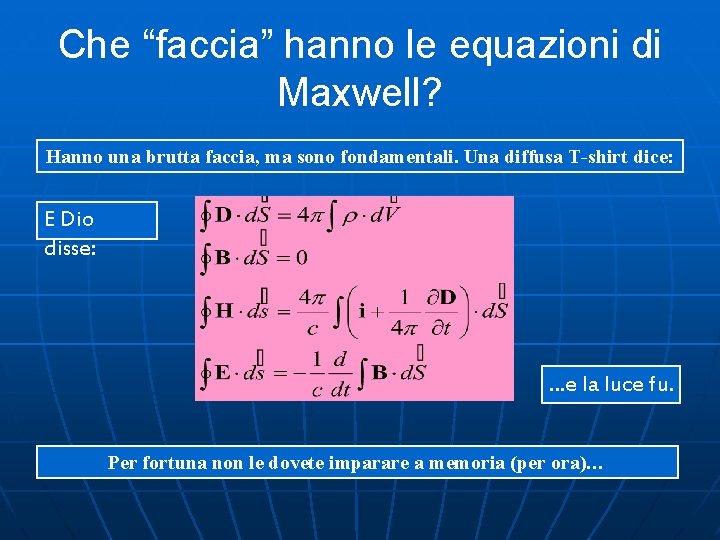 Che “faccia” hanno le equazioni di Maxwell?

Hanno una brutta faccia, ma sono fondamentali. Una diffusa T-shirt dice:

E Dio disse:

$\oint \mathbf{D} \cdot d\vec{S} = 4\pi \int \rho \cdot d\vec{V}$

$\oint \mathbf{B} \cdot d\vec{S} = 0$

$\oint \mathbf{H} \cdot d\vec{s} = \frac{4\pi}{c} \int \left( \mathbf{i} + \frac{1}{4\pi} \frac{\partial \mathbf{D}}{\partial t} \right) \cdot d\vec{S}$

$\oint \mathbf{E} \cdot d\vec{s} = -\frac{1}{c} \frac{d}{dt} \int \mathbf{B} \cdot d\vec{S}$

...e la luce fu.

Per fortuna non le dovete imparare a memoria (per ora)...